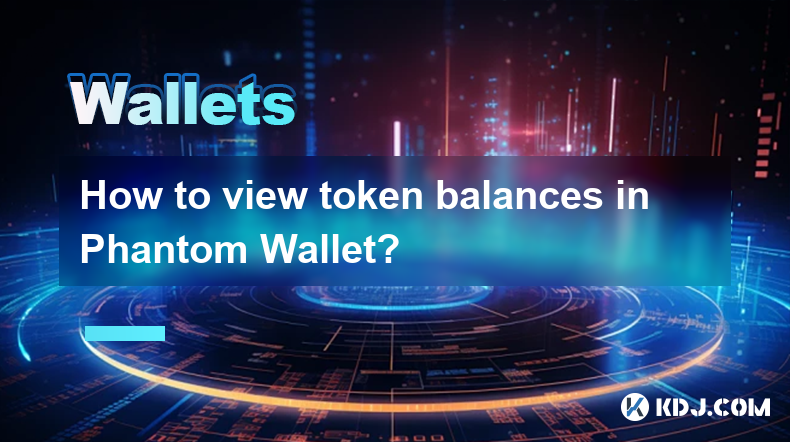 Wallets

How to view token balances in Phantom Wallet?

KDJ.COM